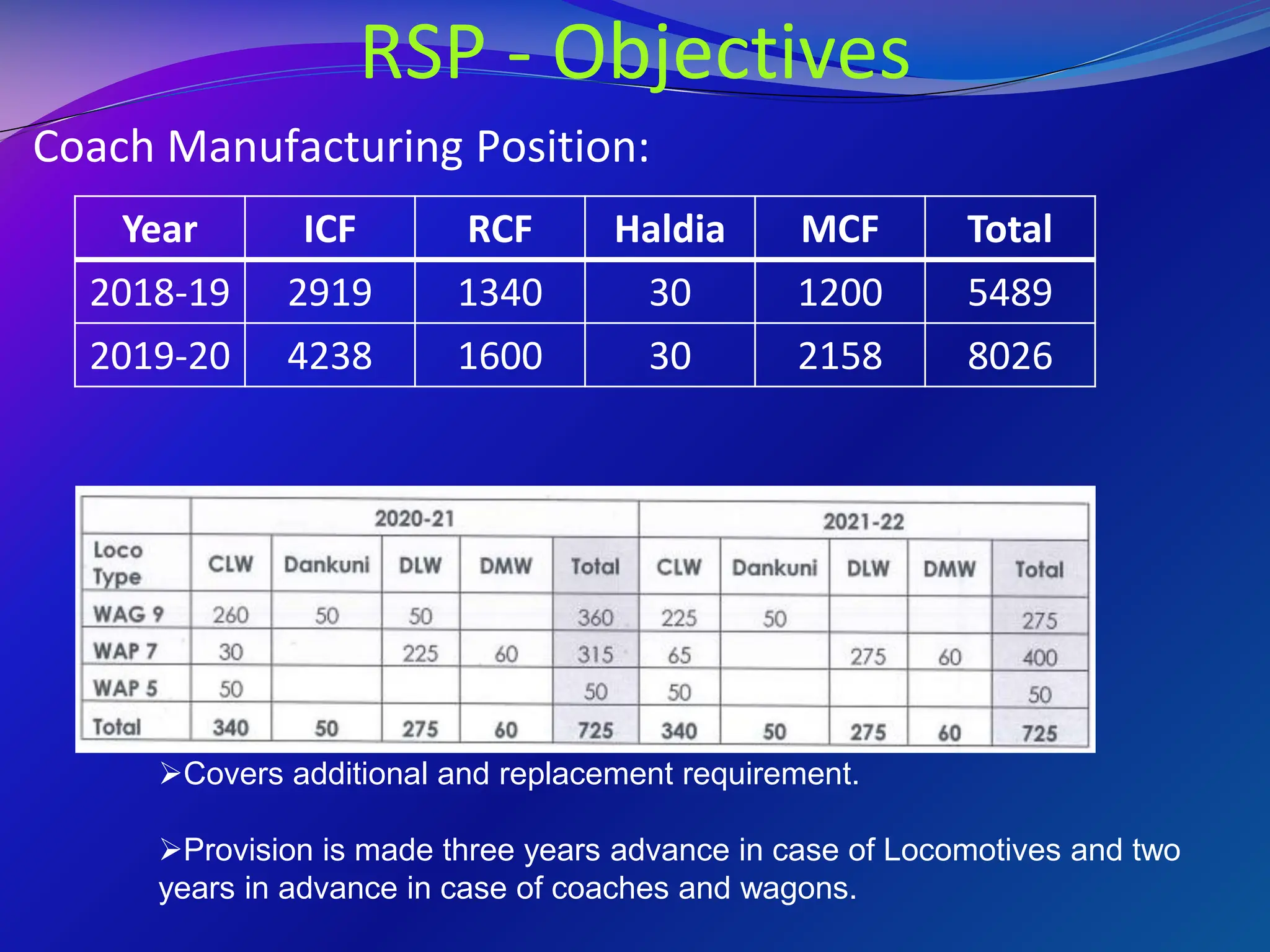 RSP - Objectives

Coach Manufacturing Position:

| Year | ICF | RCF | Haldia | MCF | Total |
|---|---|---|---|---|---|
| 2018-19 | 2919 | 1340 | 30 | 1200 | 5489 |
| 2019-20 | 4238 | 1600 | 30 | 2158 | 8026 |

| | 2020-21 | | | | | 2021-22 | | | | |
|---|---|---|---|---|---|---|---|---|---|---|
| Loco Type | CLW | Dankuni | DLW | DMW | Total | CLW | Dankuni | DLW | DMW | Total |
| WAG 9 | 260 | 50 | 50 | | 360 | 225 | 50 | | | 275 |
| WAP 7 | 30 | | 225 | 60 | 315 | 65 | | 275 | 60 | 400 |
| WAP 5 | 50 | | | | 50 | 50 | | | | 50 |
| Total | 340 | 50 | 275 | 60 | 725 | 340 | 50 | 275 | 60 | 725 |

➢Covers additional and replacement requirement.

➢Provision is made three years advance in case of Locomotives and two years in advance in case of coaches and wagons.